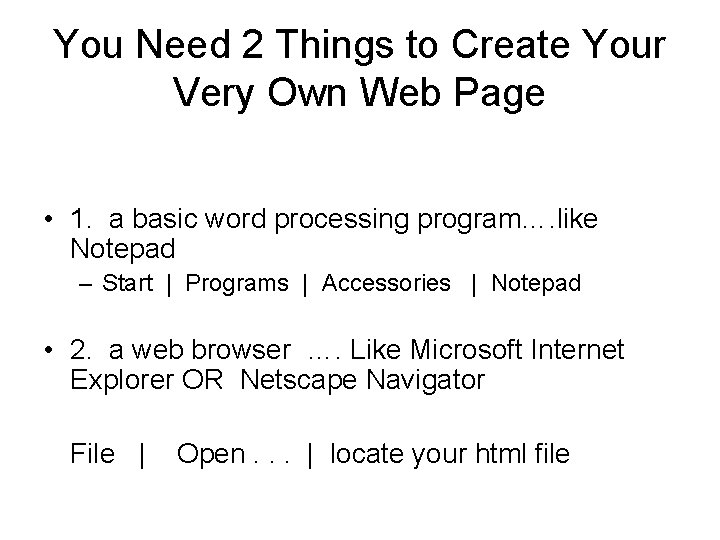 You Need 2 Things to Create Your Very Own Web Page

• 1. a basic word processing program….like Notepad
– Start | Programs | Accessories | Notepad

• 2. a web browser …. Like Microsoft Internet Explorer OR Netscape Navigator

File | Open . . . | locate your html file